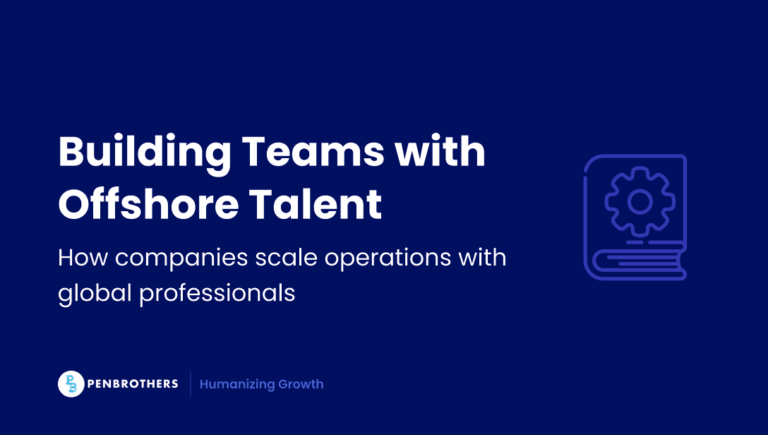 Building Teams with Offshore Talent

How companies scale operations with global professionals

PB PENBROTHERS | Humanizing Growth